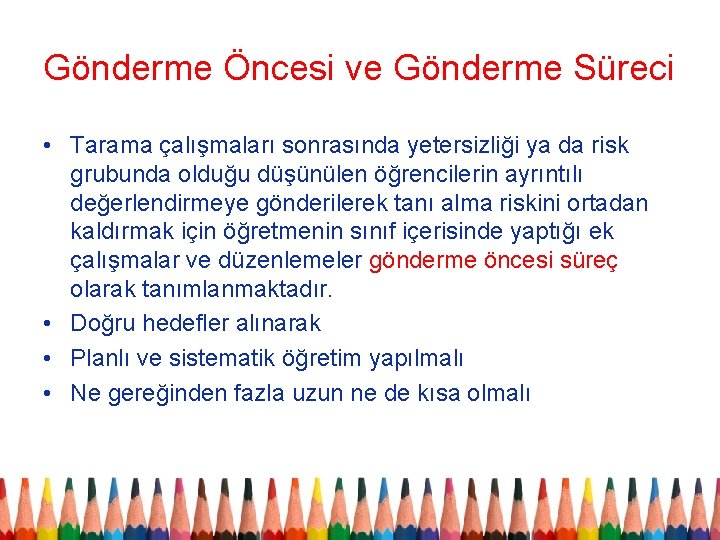 Gönderme Öncesi ve Gönderme Süreci

• Tarama çalışmaları sonrasında yetersizliği ya da risk grubunda olduğu düşünülen öğrencilerin ayrıntılı değerlendirmeye gönderilerek tanı alma riskini ortadan kaldırmak için öğretmenin sınıf içerisinde yaptığı ek çalışmalar ve düzenlemeler gönderme öncesi süreç olarak tanımlanmaktadır.
• Doğru hedefler alınarak
• Planlı ve sistematik öğretim yapılmalı
• Ne gereğinden fazla uzun ne de kısa olmalı